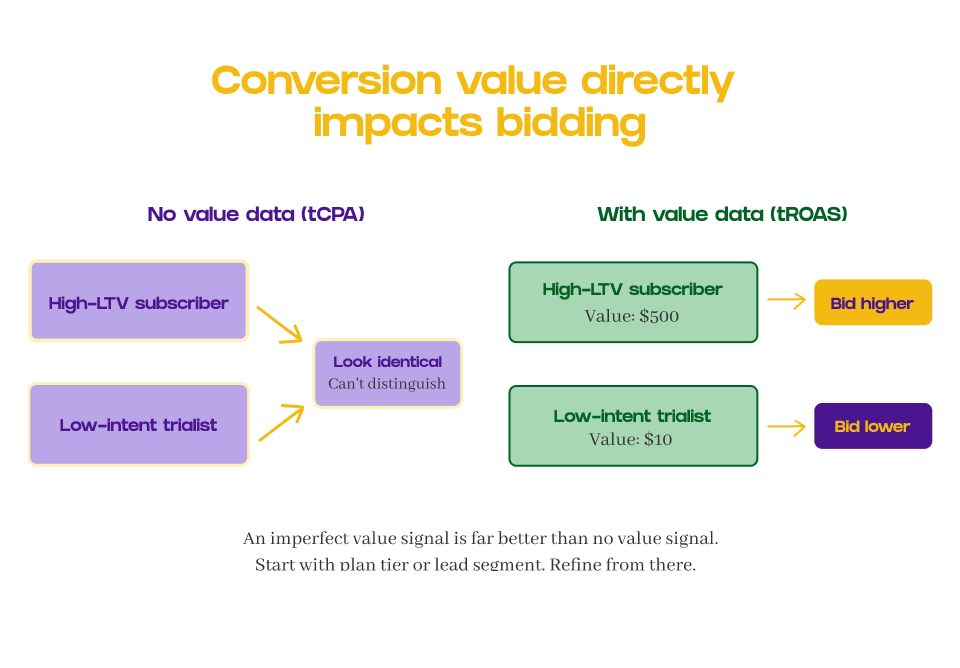 Conversion value directly impacts bidding

No value data (tCPA)

High-LTV subscriber

Low-intent trialist

Look identical
Can't distinguish

With value data (tROAS)

High-LTV subscriber
Value: $500

Bid higher

Low-intent trialist
Value: $10

Bid lower

An imperfect value signal is far better than no value signal.
Start with plan tier or lead segment. Refine from there.